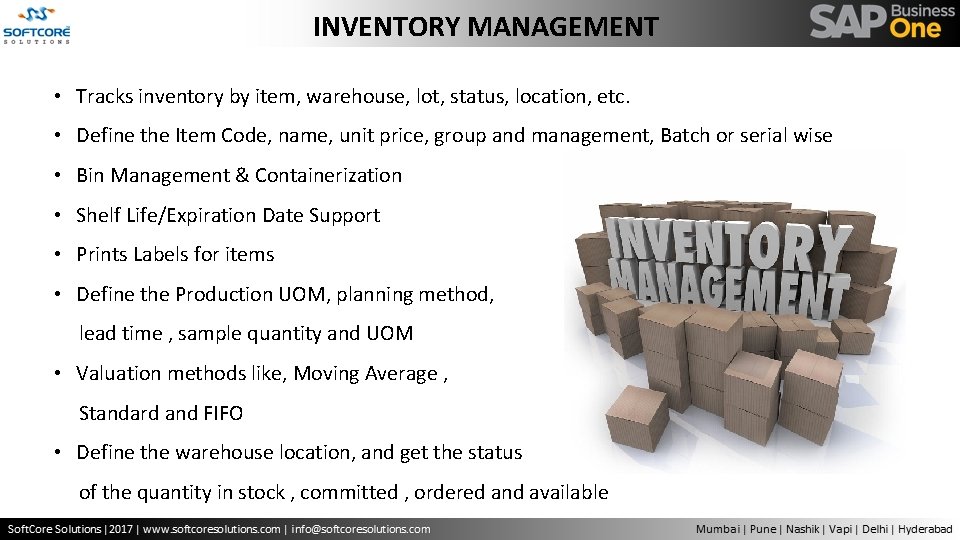 SOFTCORE SOLUTIONS

INVENTORY MANAGEMENT

SAP Business One

• Tracks inventory by item, warehouse, lot, status, location, etc.

• Define the Item Code, name, unit price, group and management, Batch or serial wise

• Bin Management & Containerization

• Shelf Life/Expiration Date Support

• Prints Labels for items

• Define the Production UOM, planning method, lead time , sample quantity and UOM

• Valuation methods like, Moving Average , Standard and FIFO

• Define the warehouse location, and get the status of the quantity in stock , committed , ordered and available

INVENTORY MANAGEMENT

SoftCore Solutions | 2017 | www.softcoresolutions.com | info@softcoresolutions.com

Mumbai | Pune | Nashik | Vapi | Delhi | Hyderabad